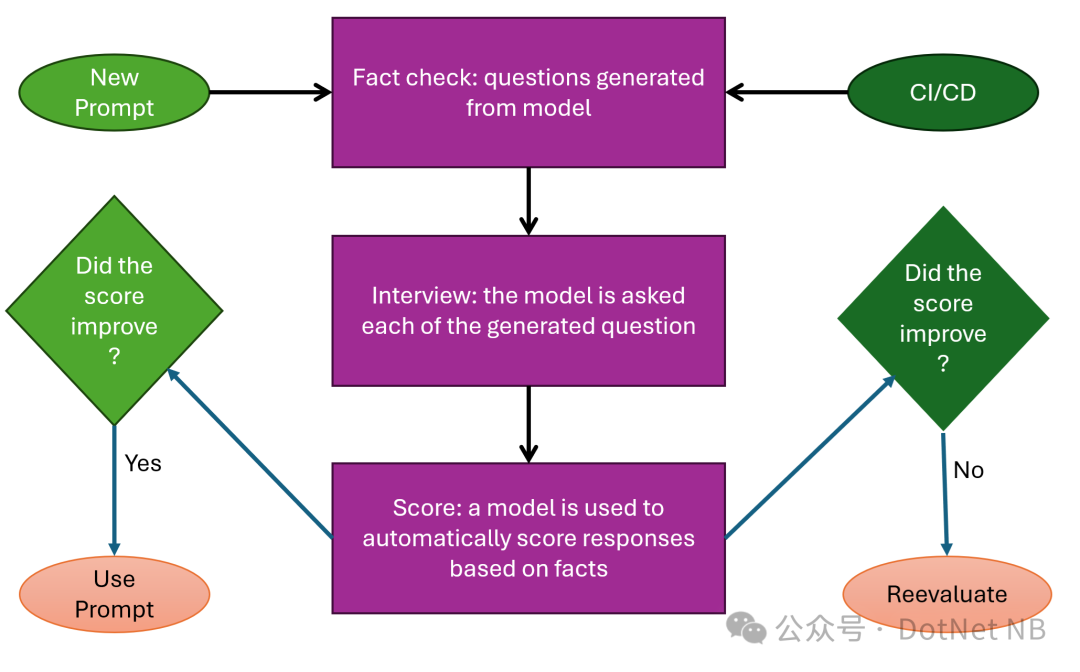 New Prompt

Fact check: questions generated from model

CI/CD

Did the score improve ?

Interview: the model is asked each of the generated question

Did the score improve ?

Yes

No

Score: a model is used to automatically score responses based on facts

Use Prompt

Reevaluate

公众号 · DotNet NB